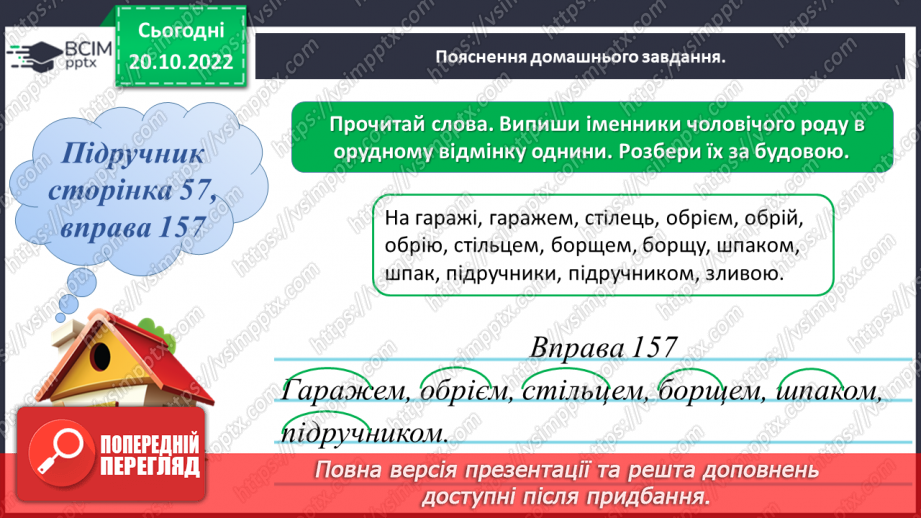 ВСІМ pptx

Сьогодні 20.10.2022

Пояснення домашнього завдання.

Підручник сторінка 57, вправа 157

Прочитай слова. Випиши іменники чоловічого роду в орудному відмінку однини. Розбери їх за будовою.

На гаражі, гаражем, стілець, обрієм, обрій, обрію, стільцем, борщем, борщу, шпаком, шпак, підручники, підручником, зливою.

Вправа 157

Гаражем, обрієм, стільцем, борщем, шпаком, підручником.

ПОПЕРЕДНІЙ ПЕРЕГЛЯД

Повна версія презентації та решта доповнень доступні після придбання.

https://vsimpptx.com